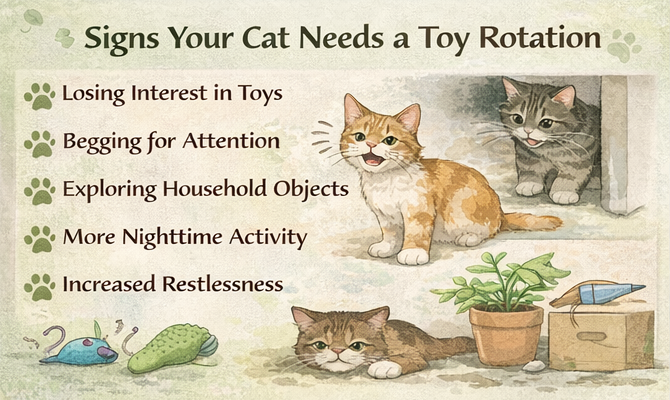 Signs Your Cat Needs a Toy Rotation

Losing Interest in Toys

Begging for Attention

Exploring Household Objects

More Nighttime Activity

Increased Restlessness